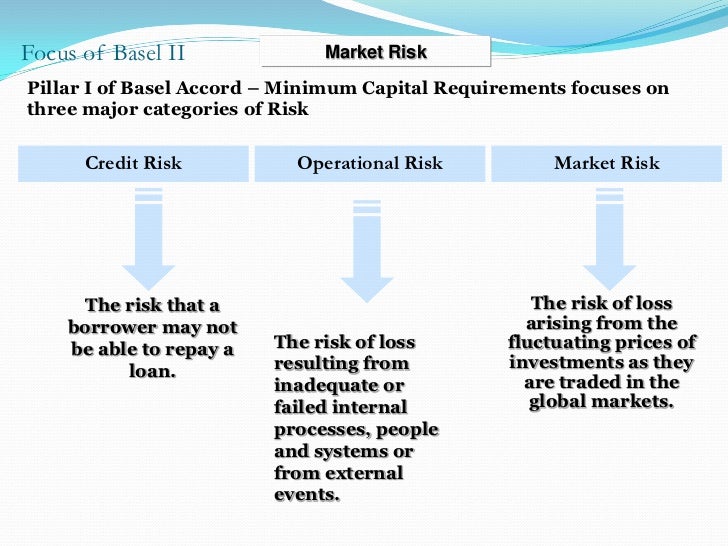 Focus of Basel II

Market Risk

Pillar I of Basel Accord – Minimum Capital Requirements focuses on three major categories of Risk

Credit Risk

Operational Risk

Market Risk

The risk that a borrower may not be able to repay a loan.

The risk of loss resulting from inadequate or failed internal processes, people and systems or from external events.

The risk of loss arising from the fluctuating prices of investments as they are traded in the global markets.